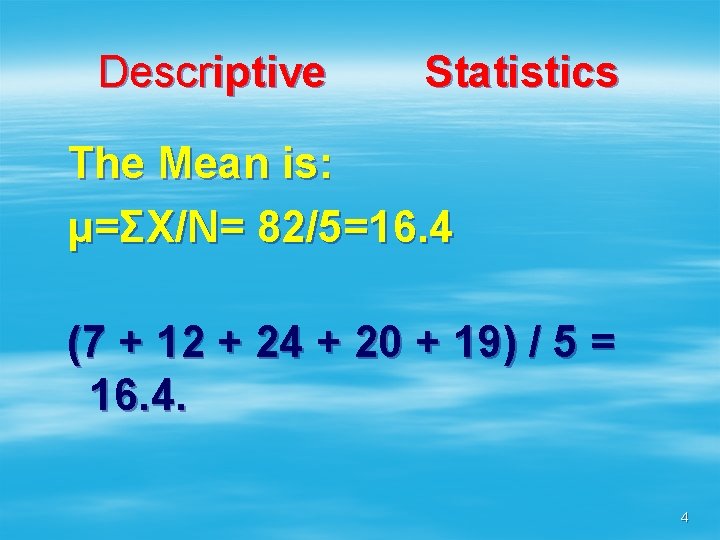 Descriptive Statistics

The Mean is:

$\mu=\Sigma X/N= 82/5=16.4$

$(7 + 12 + 24 + 20 + 19) / 5 = 16.4.$

4